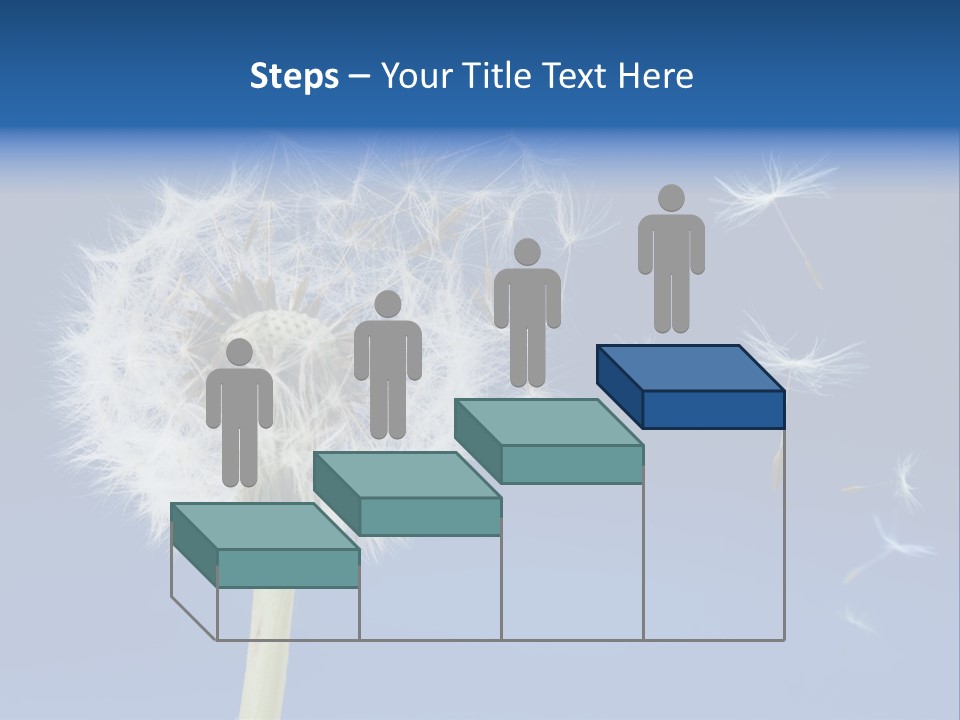 Steps – Your Title Text Here